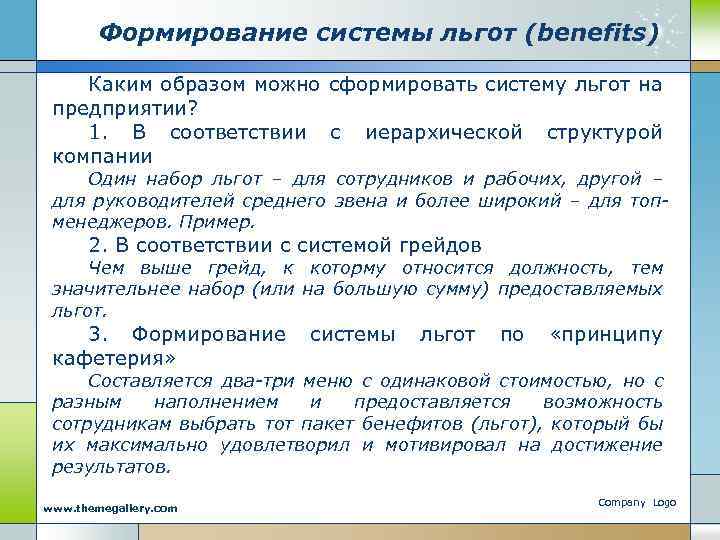 Формирование системы льгот (benefits)

Каким образом можно сформировать систему льгот на предприятии?

1. В соответствии с иерархической структурой компании

Один набор льгот – для сотрудников и рабочих, другой – для руководителей среднего звена и более широкий – для топ-менеджеров. Пример.

2. В соответствии с системой грейдов

Чем выше грейд, к которому относится должность, тем значительнее набор (или на большую сумму) предоставляемых льгот.

3. Формирование системы льгот по «принципу кафетерия»

Составляется два-три меню с одинаковой стоимостью, но с разным наполнением и предоставляется возможность сотрудникам выбрать тот пакет бенефитов (льгот), который бы их максимально удовлетворил и мотивировал на достижение результатов.

www.themegallery.com

Company Logo